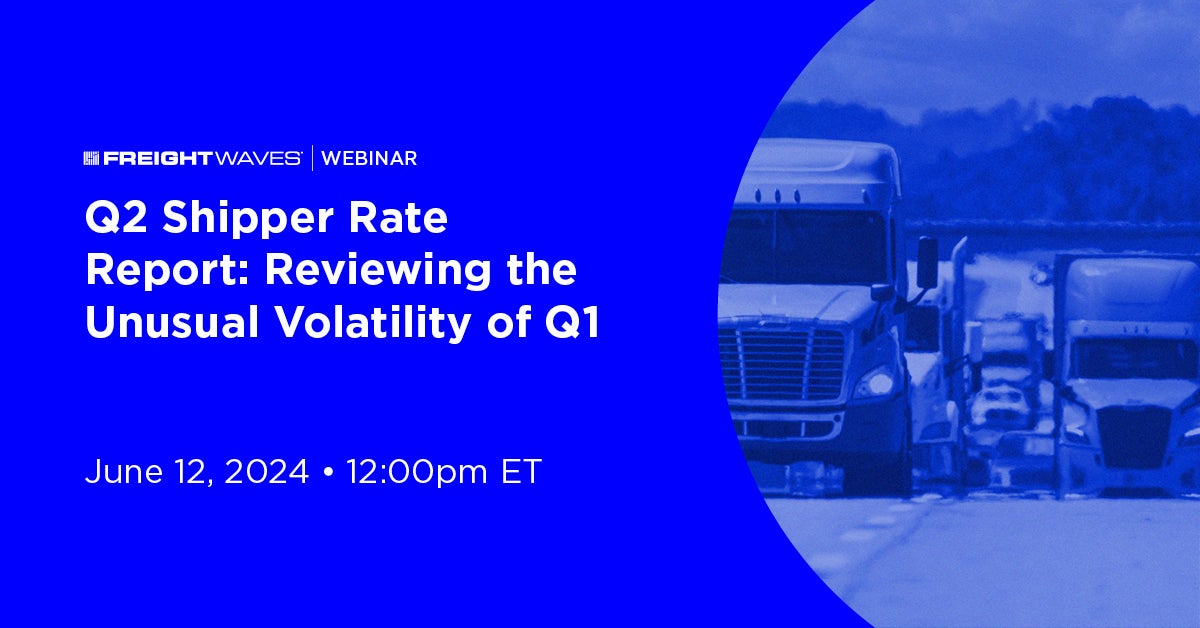 FREIGHTWAVES | WEBINAR

Q2 Shipper Rate Report: Reviewing the Unusual Volatility of Q1

June 12, 2024 • 12:00pm ET